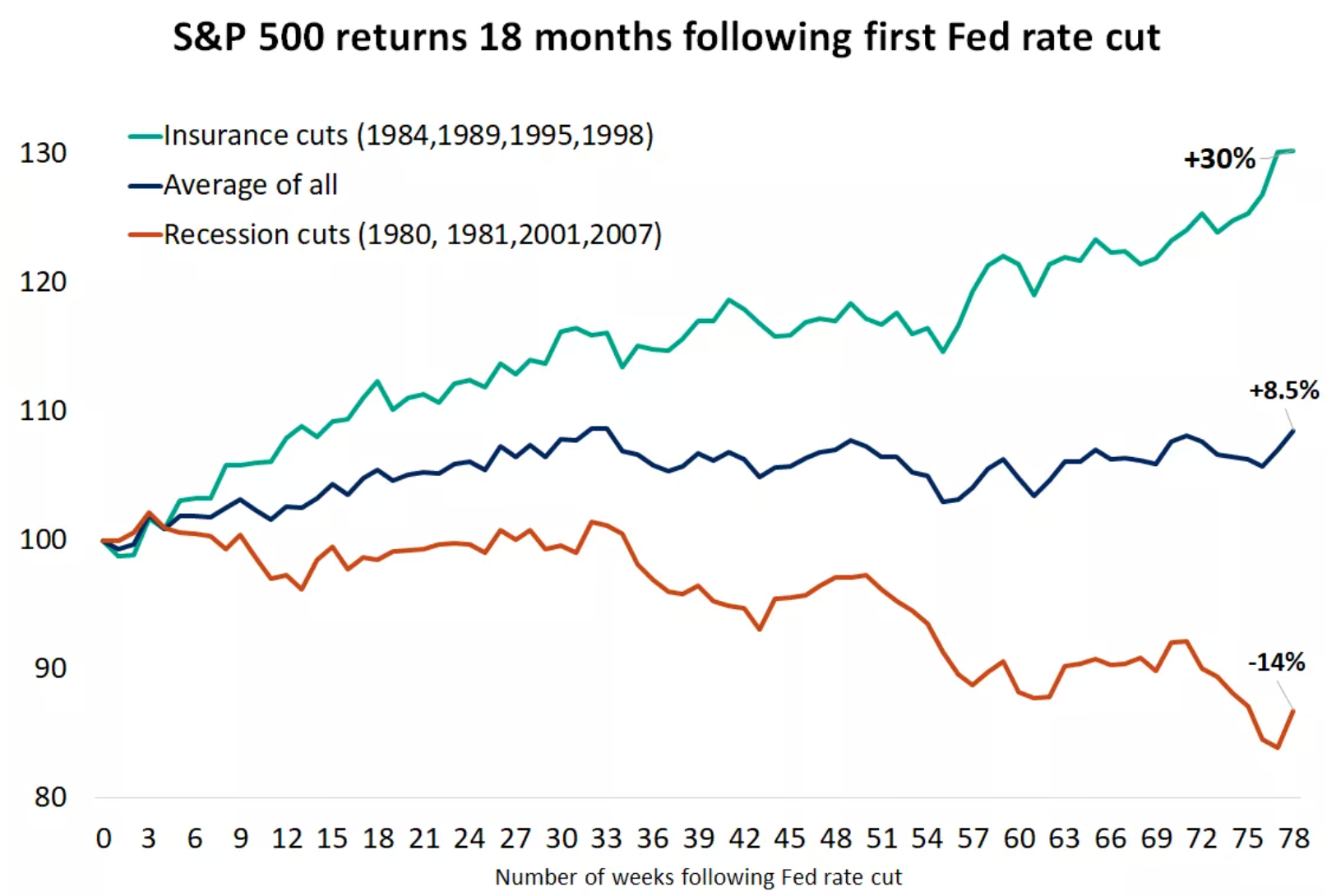 S&P 500 returns 18 months following first Fed rate cut

Insurance cuts (1984,1989,1995,1998)
Average of all
Recession cuts (1980, 1981,2001,2007)

130
120
110
100
90
80

+30%
+8.5%
-14%

0 3 6 9 12 15 18 21 24 27 30 33 36 39 42 45 48 51 54 57 60 63 66 69 72 75 78

Number of weeks following Fed rate cut